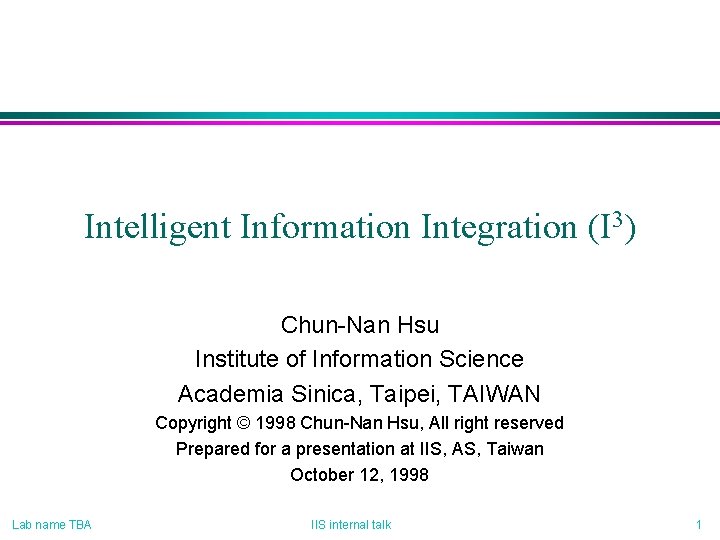 Intelligent Information Integration ($I^3$)

Chun-Nan Hsu
Institute of Information Science
Academia Sinica, Taipei, TAIWAN
Copyright © 1998 Chun-Nan Hsu, All right reserved
Prepared for a presentation at IIS, AS, Taiwan
October 12, 1998

Lab name TBA

IIS internal talk

1